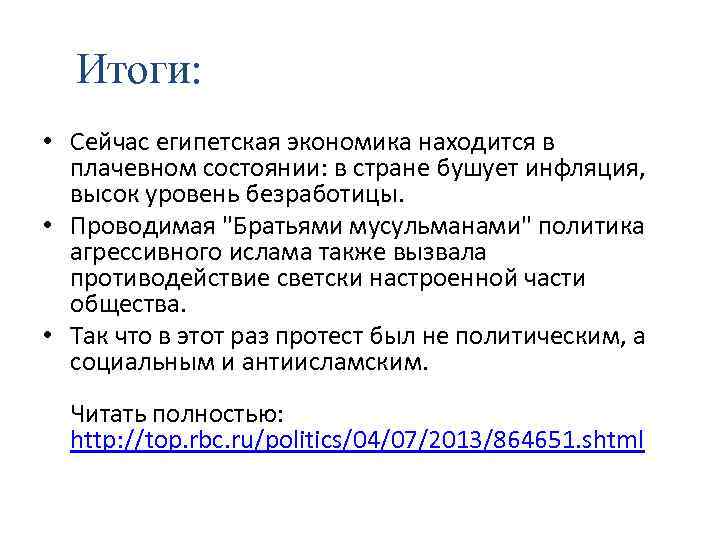 Итоги:

• Сейчас египетская экономика находится в плачевном состоянии: в стране бушует инфляция, высок уровень безработицы.
• Проводимая "Братьями мусульманами" политика агрессивного ислама также вызвала противодействие светски настроенной части общества.
• Так что в этот раз протест был не политическим, а социальным и антиисламским.

Читать полностью: http://top.rbc.ru/politics/04/07/2013/864651.shtml